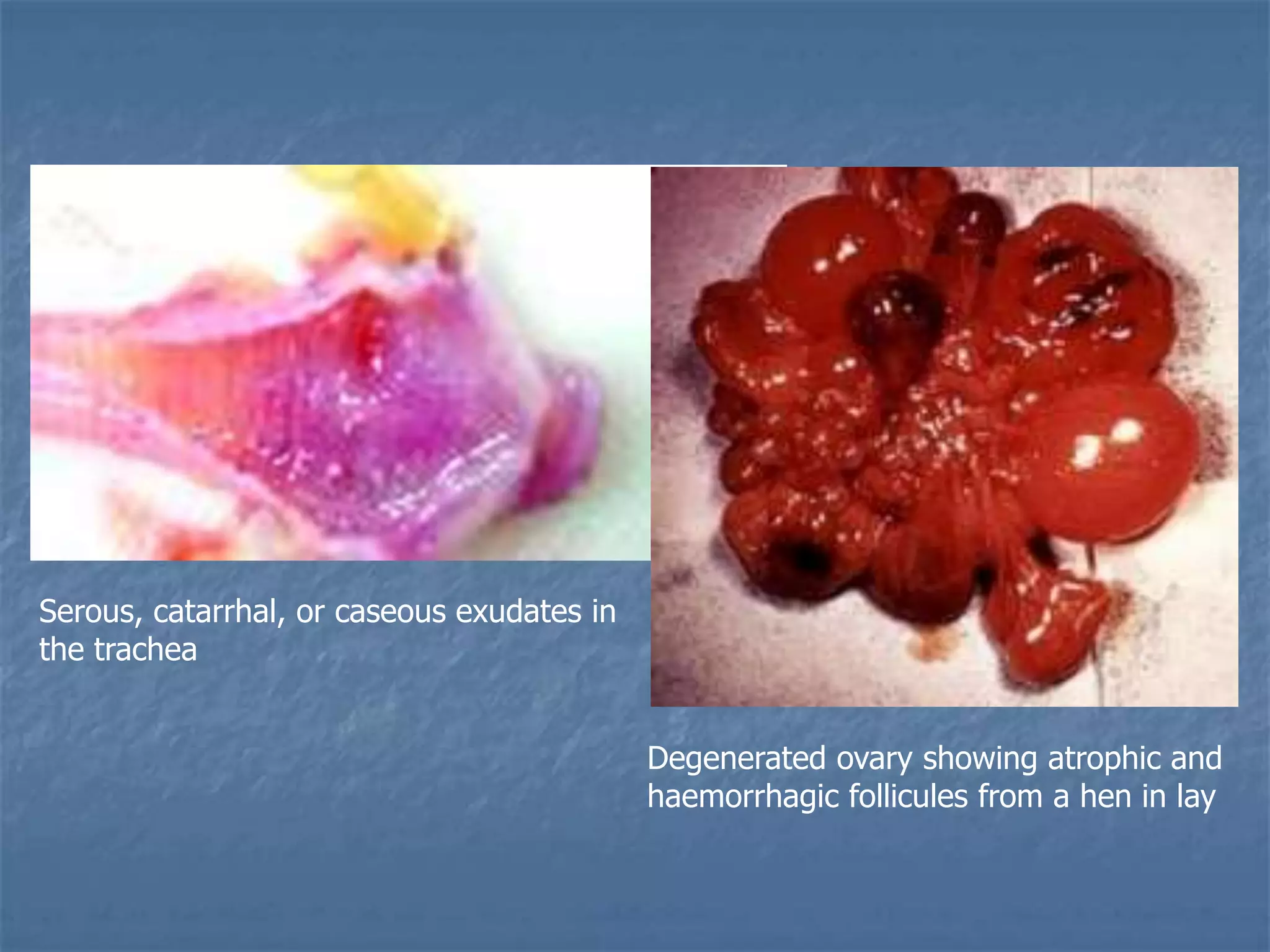 Serous, catarrhal, or caseous exudates in the trachea

Degenerated ovary showing atrophic and haemorrhagic follicules from a hen in lay